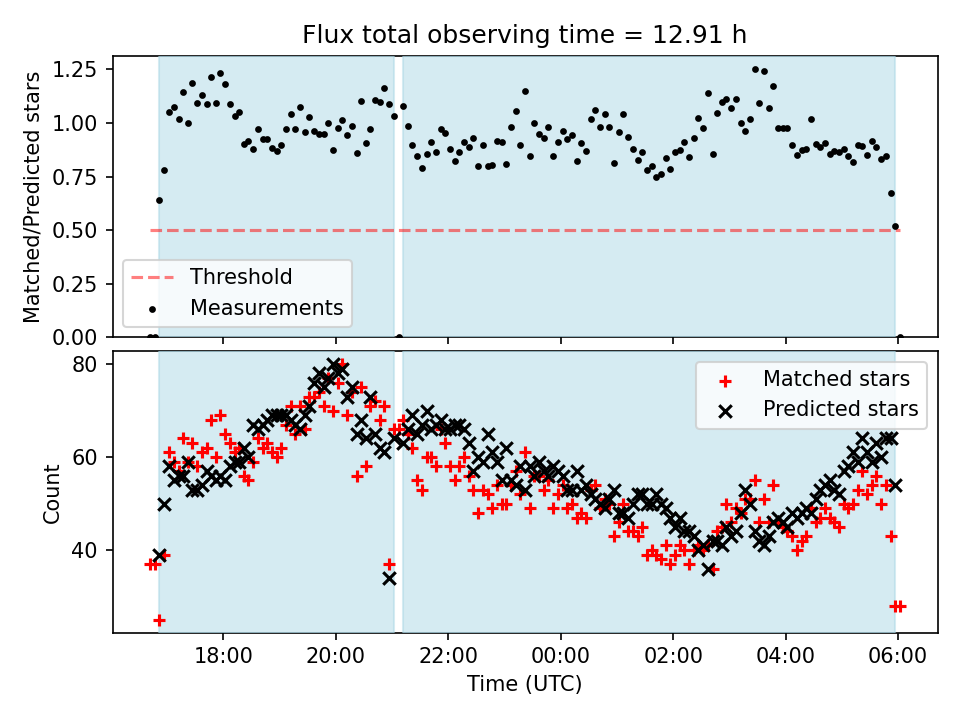 Flux total observing time = 12.91 h

Matched/Predicted stars

1.25
1.00
0.75
0.50
0.25
0.00

Threshold
Measurements

Count

80
60
40

Matched stars
Predicted stars

18:00
20:00
22:00
00:00
02:00
04:00
06:00

Time (UTC)